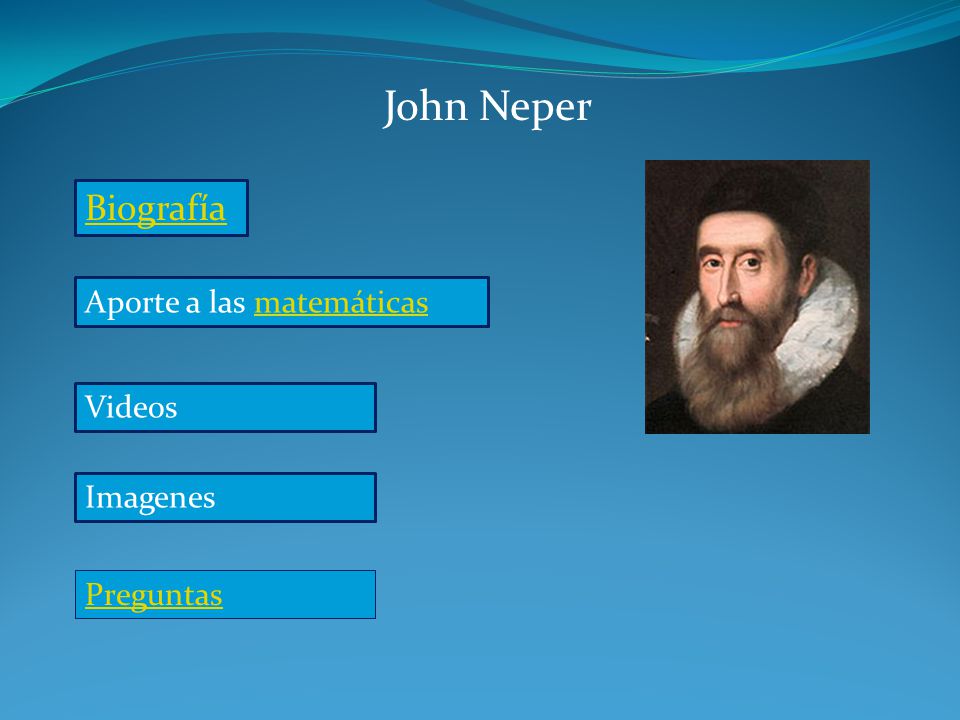 John Neper

Biografía

Aporte a las matemáticas

Videos

Imagenes

Preguntas